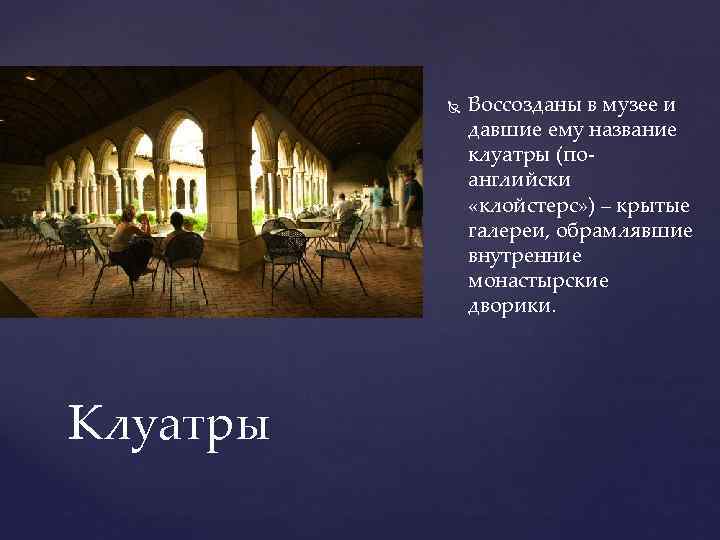 Воссозданы в музее и давшие ему название клуатры (по-английски «клойстерс») – крытые галереи, обрамлявшие внутренние монастырские дворики.

Клуатры